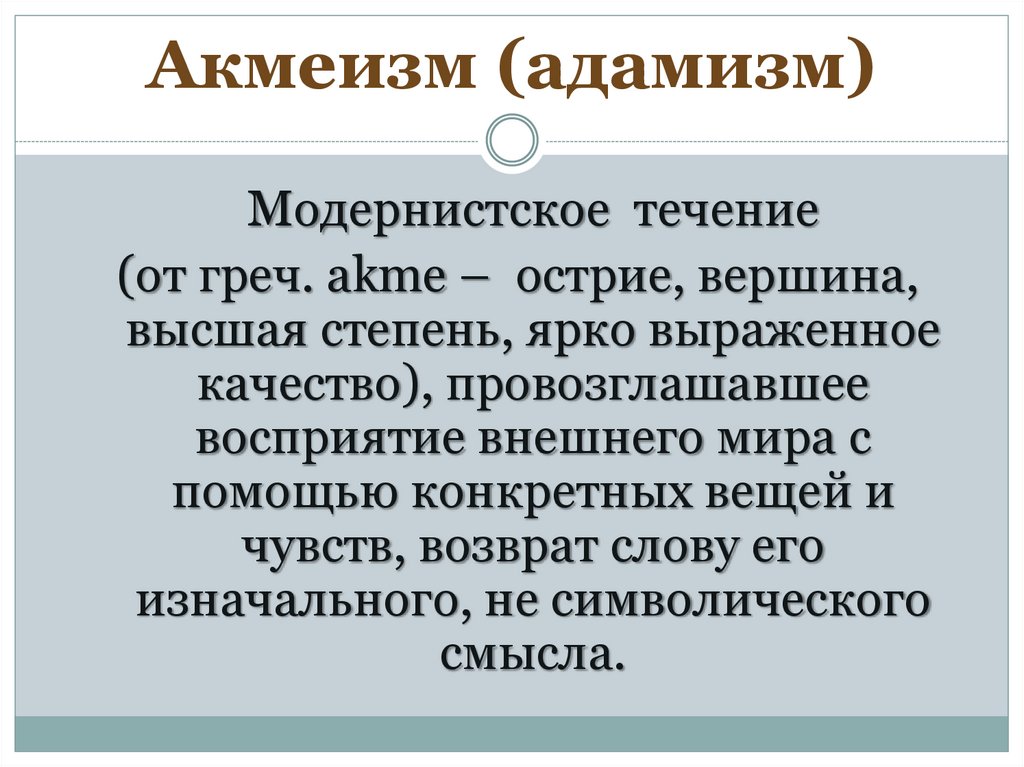 Акмеизм (адамизм)

Модернистское течение (от греч. akme – острие, вершина, высшая степень, ярко выраженное качество), провозглашавшее восприятие внешнего мира с помощью конкретных вещей и чувств, возврат слову его изначального, не символического смысла.